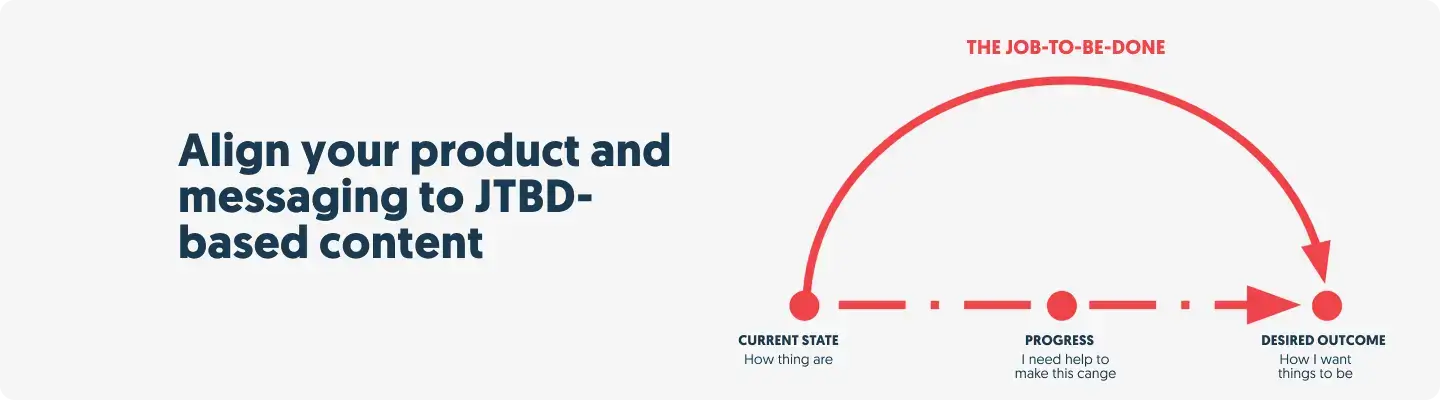 Align your product and messaging to JTBD-based content

THE JOB-TO-BE-DONE

CURRENT STATE
How thing are

PROGRESS
I need help to make this cange

DESIRED OUTCOME
How I want things to be